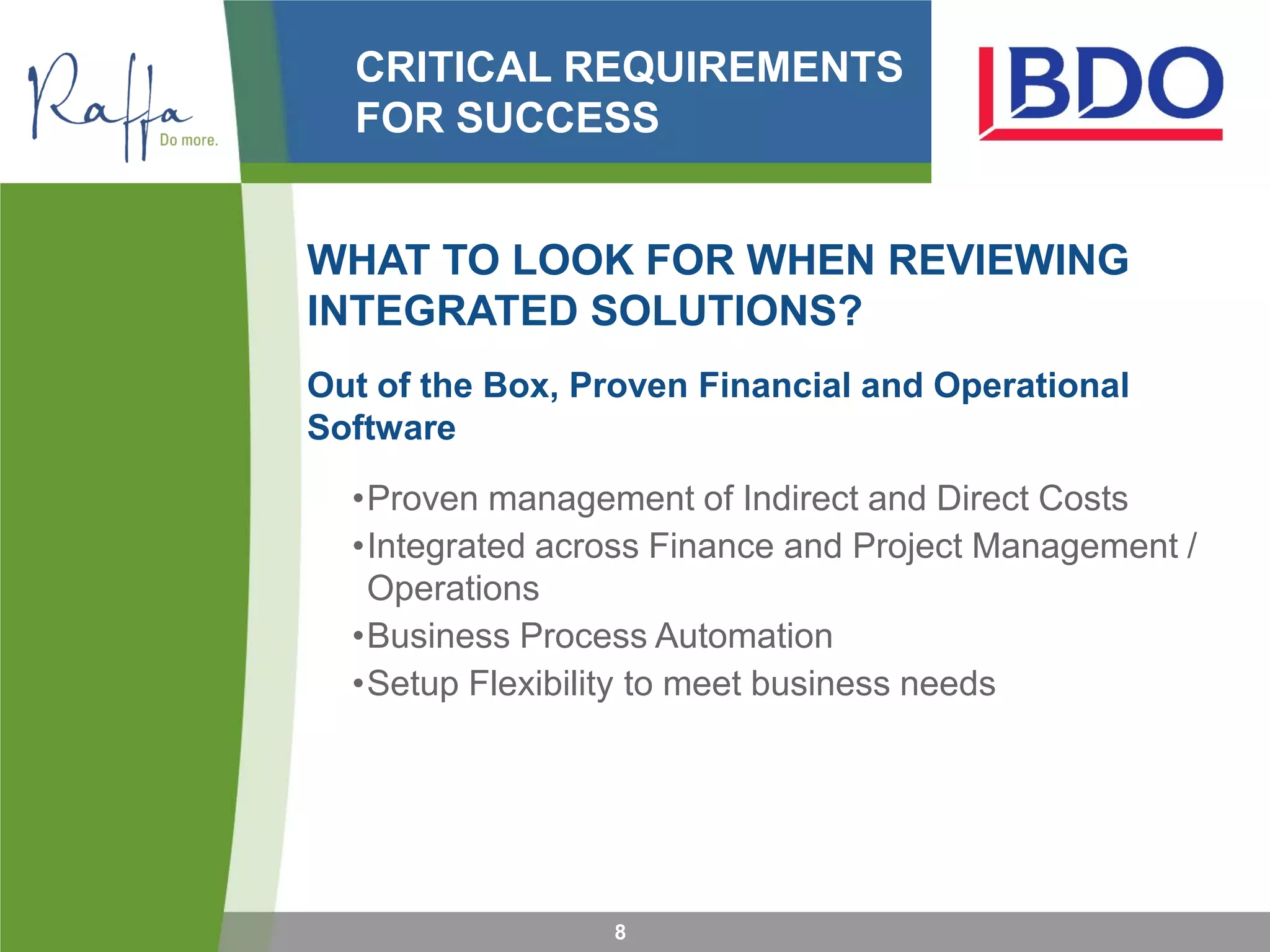 Raffa
Do more.

CRITICAL REQUIREMENTS FOR SUCCESS

BDO

WHAT TO LOOK FOR WHEN REVIEWING INTEGRATED SOLUTIONS?

Out of the Box, Proven Financial and Operational Software

•Proven management of Indirect and Direct Costs
•Integrated across Finance and Project Management / Operations
•Business Process Automation
•Setup Flexibility to meet business needs

8